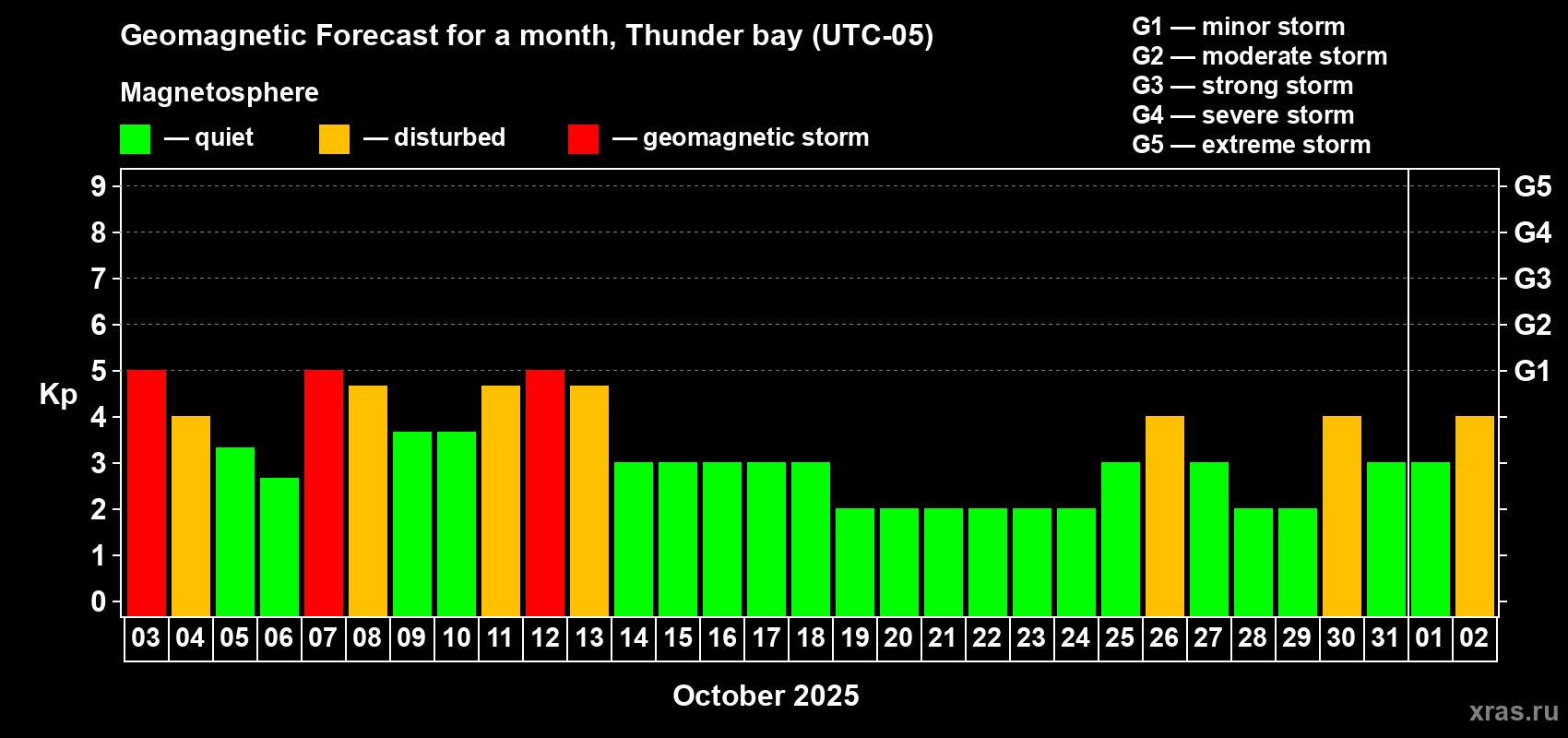 Geomagnetic Forecast for a month, Thunder bay (UTC-05)

Magnetosphere

— quiet — disturbed — geomagnetic storm

G1 — minor storm
G2 — moderate storm
G3 — strong storm
G4 — severe storm
G5 — extreme storm

Kp

9
8
7
6
5
4
3
2
1
0

G5
G4
G3
G2
G1

03 04 05 06 07 08 09 10 11 12 13 14 15 16 17 18 19 20 21 22 23 24 25 26 27 28 29 30 31 01 02

October 2025

xras.ru